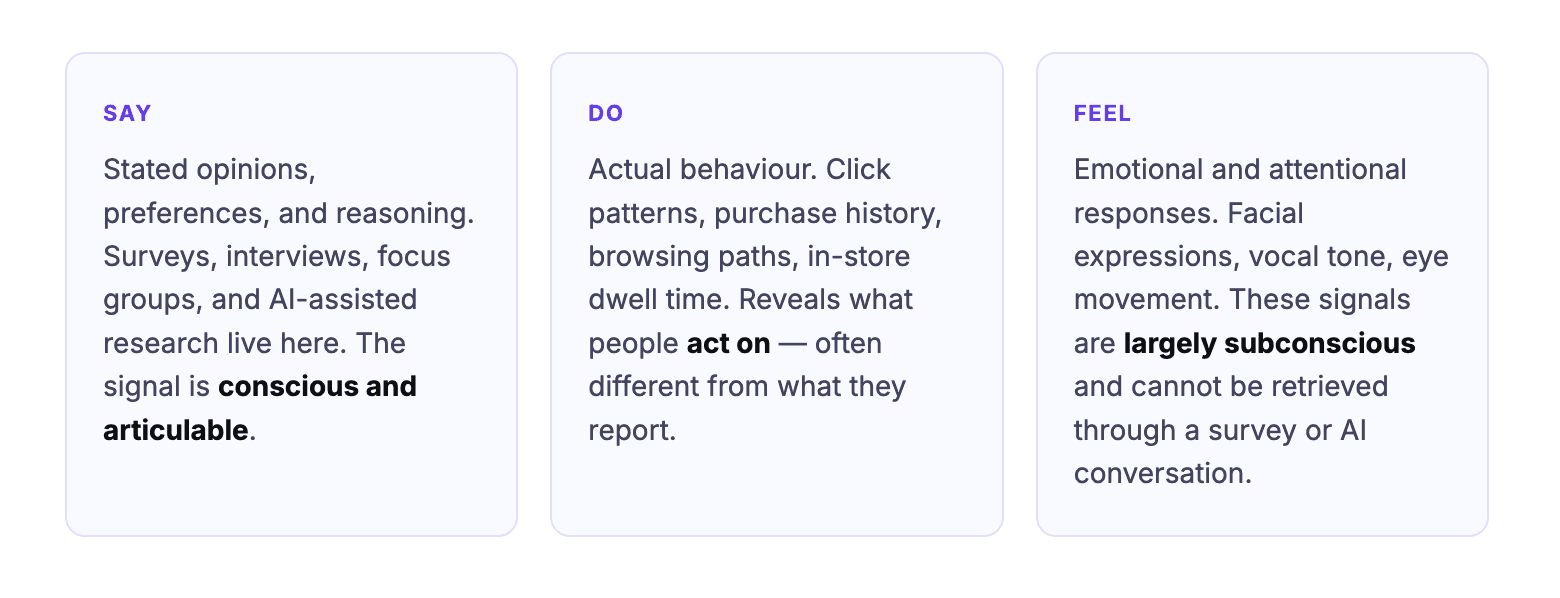 SAY

Stated opinions, preferences, and reasoning. Surveys, interviews, focus groups, and AI-assisted research live here. The signal is conscious and articulable.

DO

Actual behaviour. Click patterns, purchase history, browsing paths, in-store dwell time. Reveals what people act on — often different from what they report.

FEEL

Emotional and attentional responses. Facial expressions, vocal tone, eye movement. These signals are largely subconscious and cannot be retrieved through a survey or AI conversation.